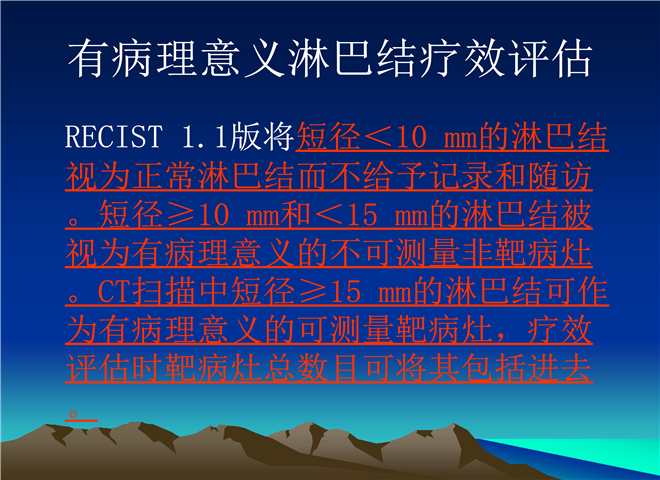 有病理意义淋巴结疗效评估

RECIST 1.1版将短径＜10 mm的淋巴结视为正常淋巴结而不给予记录和随访。短径≥10 mm和＜15 mm的淋巴结被视为有病理意义的不可测量非靶病灶。CT扫描中短径≥15 mm的淋巴结可作为有病理意义的可测量靶病灶，疗效评估时靶病灶总数目可将其包括进去。